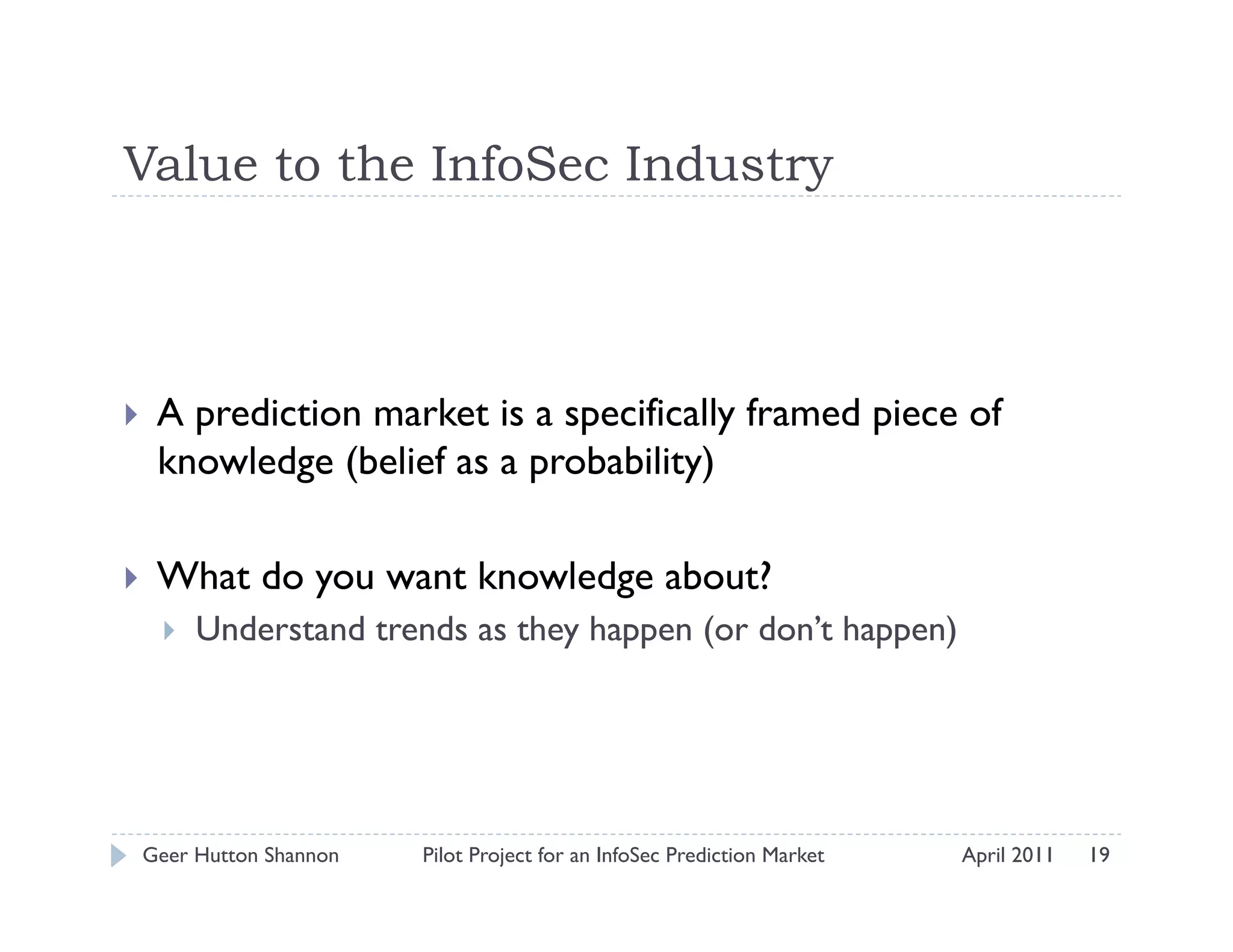 Value to the InfoSec Industry

A prediction market is a specifically framed piece of knowledge (belief as a probability)

What do you want knowledge about?

Understand trends as they happen (or don't happen)

Geer Hutton Shannon Pilot Project for an InfoSec Prediction Market April 2011 19